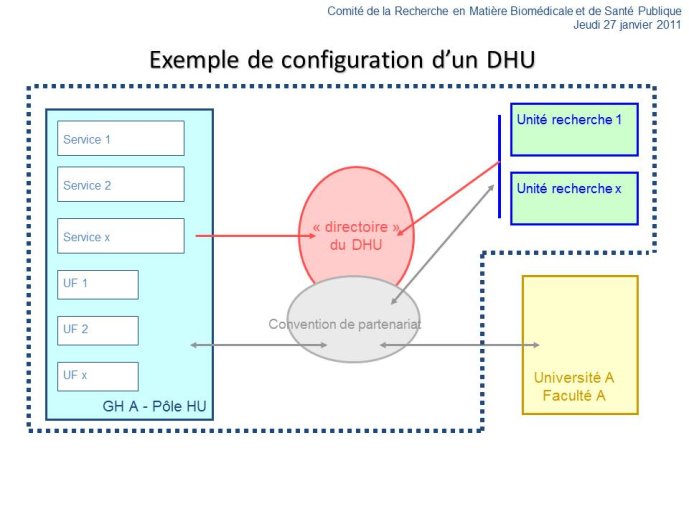 Comité de la Recherche en Matière Biomédicale et de Santé Publique
Jeudi 27 janvier 2011

Exemple de configuration d'un DHU

Service 1

Service 2

Service x

UF 1

UF 2

UF x

GH A - Pôle HU

« directoire » du DHU

Convention de partenariat

Unité recherche 1

Unité recherche x

Université A
Faculté A